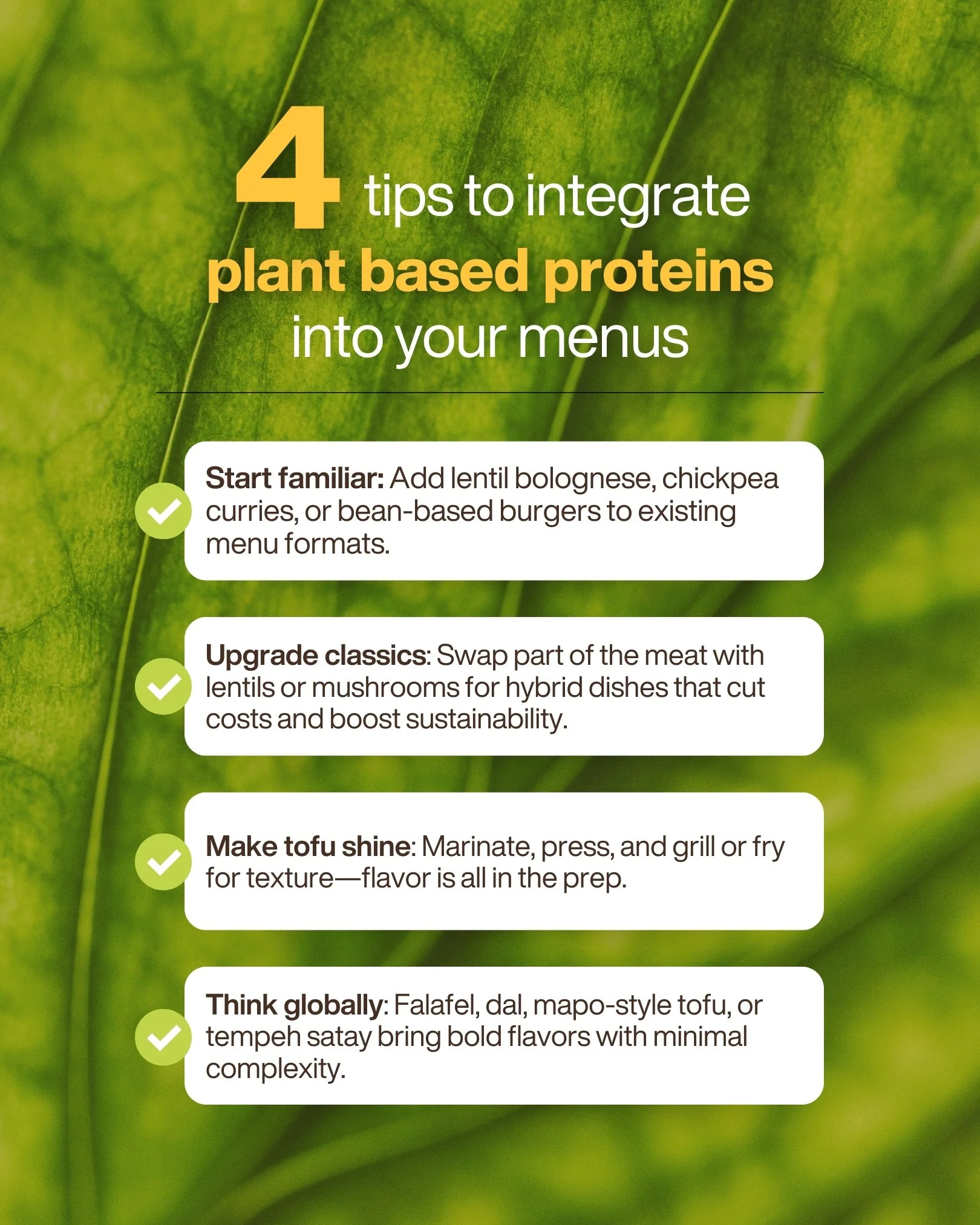 4 tips to integrate plant based proteins into your menus

Start familiar: Add lentil bolognese, chickpea curries, or bean-based burgers to existing menu formats.

Upgrade classics: Swap part of the meat with lentils or mushrooms for hybrid dishes that cut costs and boost sustainability.

Make tofu shine: Marinate, press, and grill or fry for texture—flavor is all in the prep.

Think globally: Falafel, dal, mapo-style tofu, or tempeh satay bring bold flavors with minimal complexity.